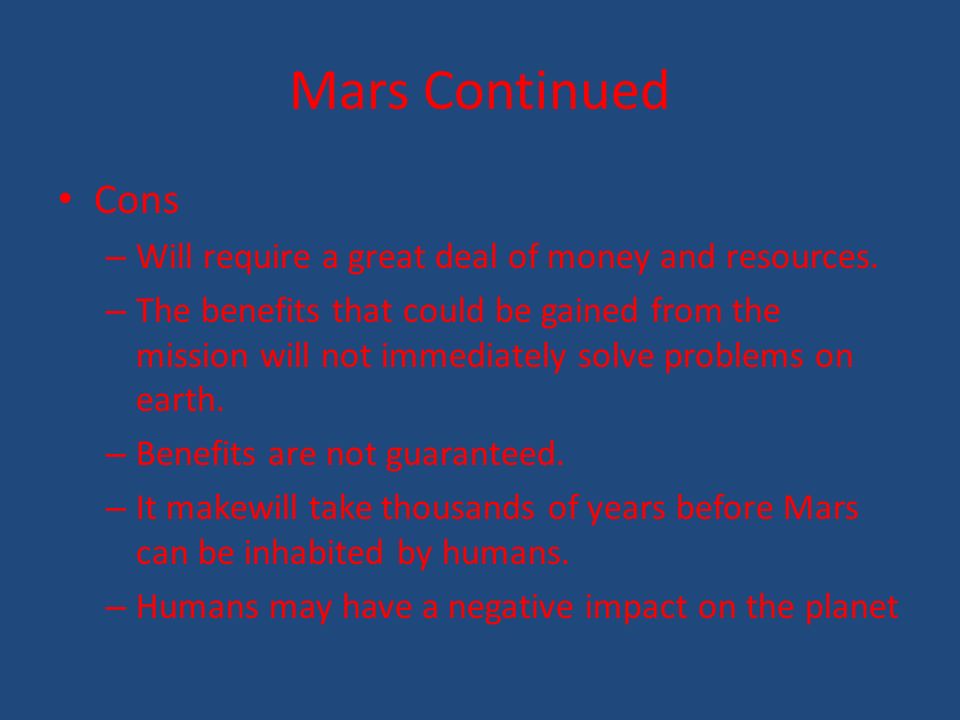 Mars Continued

• Cons
– Will require a great deal of money and resources.
– The benefits that could be gained from the mission will not immediately solve problems on earth.
– Benefits are not guaranteed.
– It makewill take thousands of years before Mars can be inhabited by humans.
– Humans may have a negative impact on the planet